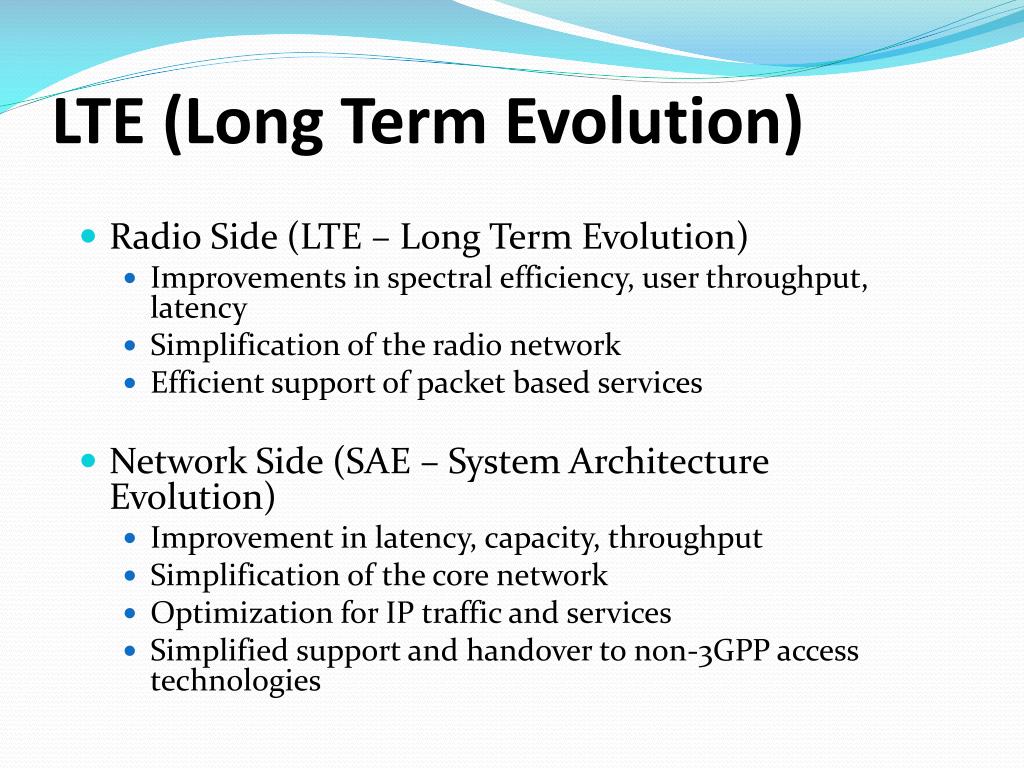 LTE (Long Term Evolution)

- Radio Side (LTE – Long Term Evolution)
  - Improvements in spectral efficiency, user throughput, latency
  - Simplification of the radio network
  - Efficient support of packet based services

- Network Side (SAE – System Architecture Evolution)
  - Improvement in latency, capacity, throughput
  - Simplification of the core network
  - Optimization for IP traffic and services
  - Simplified support and handover to non-3GPP access technologies